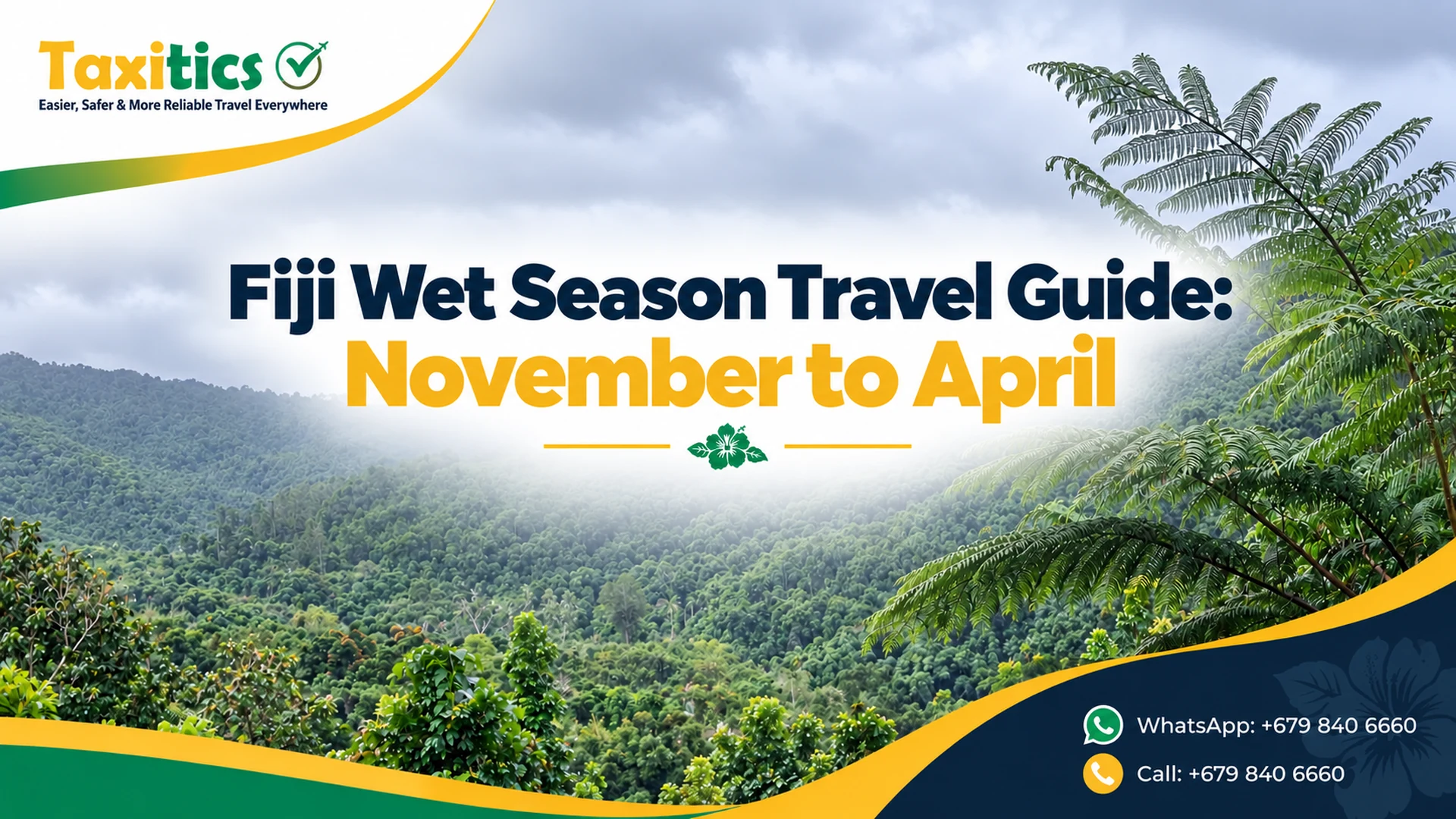 Taxitics

Easier, Safer & More Reliable Travel Everywhere

Fiji Wet Season Travel Guide:
November to April

WhatsApp: +679 840 6660

Call: +679 840 6660